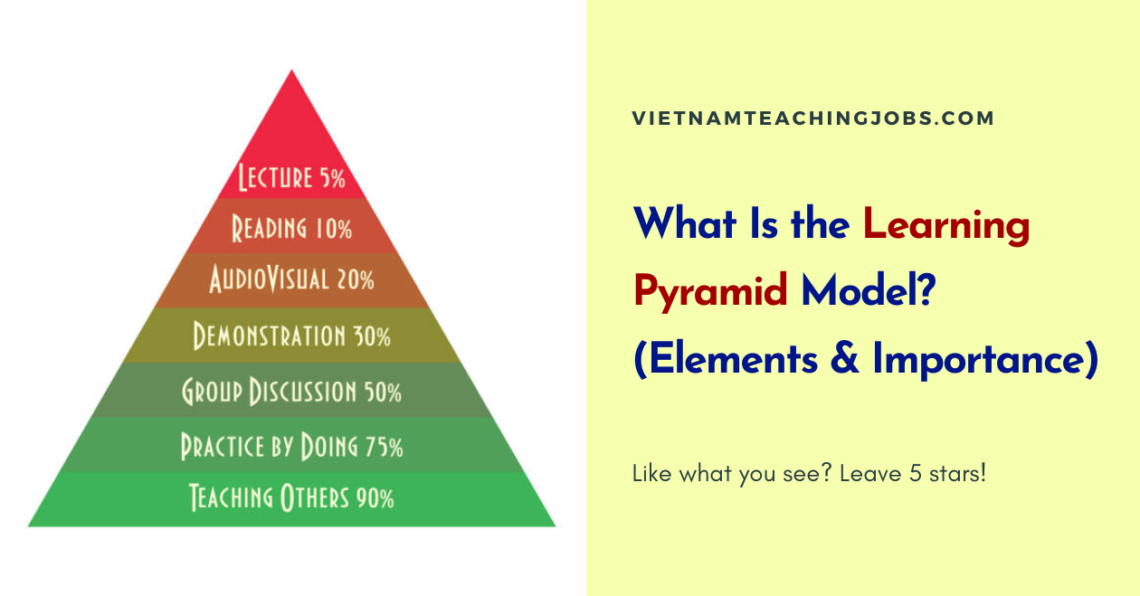 Lecture 5%
Reading 10%
AudioVisual 20%
Demonstration 30%
Group Discussion 50%
Practice by Doing 75%
Teaching Others 90%

VIETNAMTEACHINGJOBS.COM

What Is the Learning Pyramid Model? (Elements & Importance)

Like what you see? Leave 5 stars!